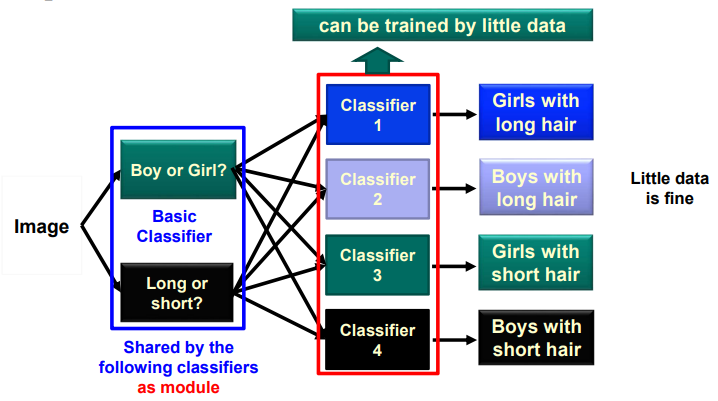 can be trained by little data

Image

Boy or Girl?

Basic Classifier

Long or short?

Shared by the following classifiers as module

Classifier 1

Classifier 2

Classifier 3

Classifier 4

Girls with long hair

Boys with long hair

Girls with short hair

Boys with short hair

Little data is fine